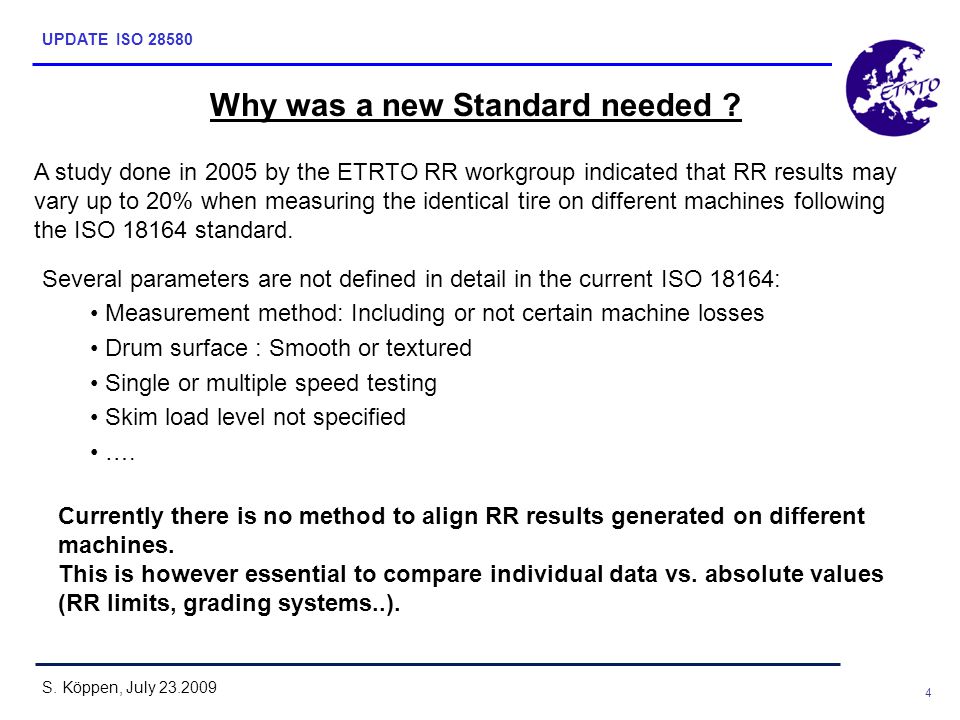 UPDATE ISO 28580

ETRTO

Why was a new Standard needed ?

A study done in 2005 by the ETRTO RR workgroup indicated that RR results may vary up to 20% when measuring the identical tire on different machines following the ISO 18164 standard.

Several parameters are not defined in detail in the current ISO 18164:

• Measurement method: Including or not certain machine losses
• Drum surface : Smooth or textured
• Single or multiple speed testing
• Skim load level not specified
• ….

Currently there is no method to align RR results generated on different machines.
This is however essential to compare individual data vs. absolute values (RR limits, grading systems..).

S. Köppen, July 23.2009

4